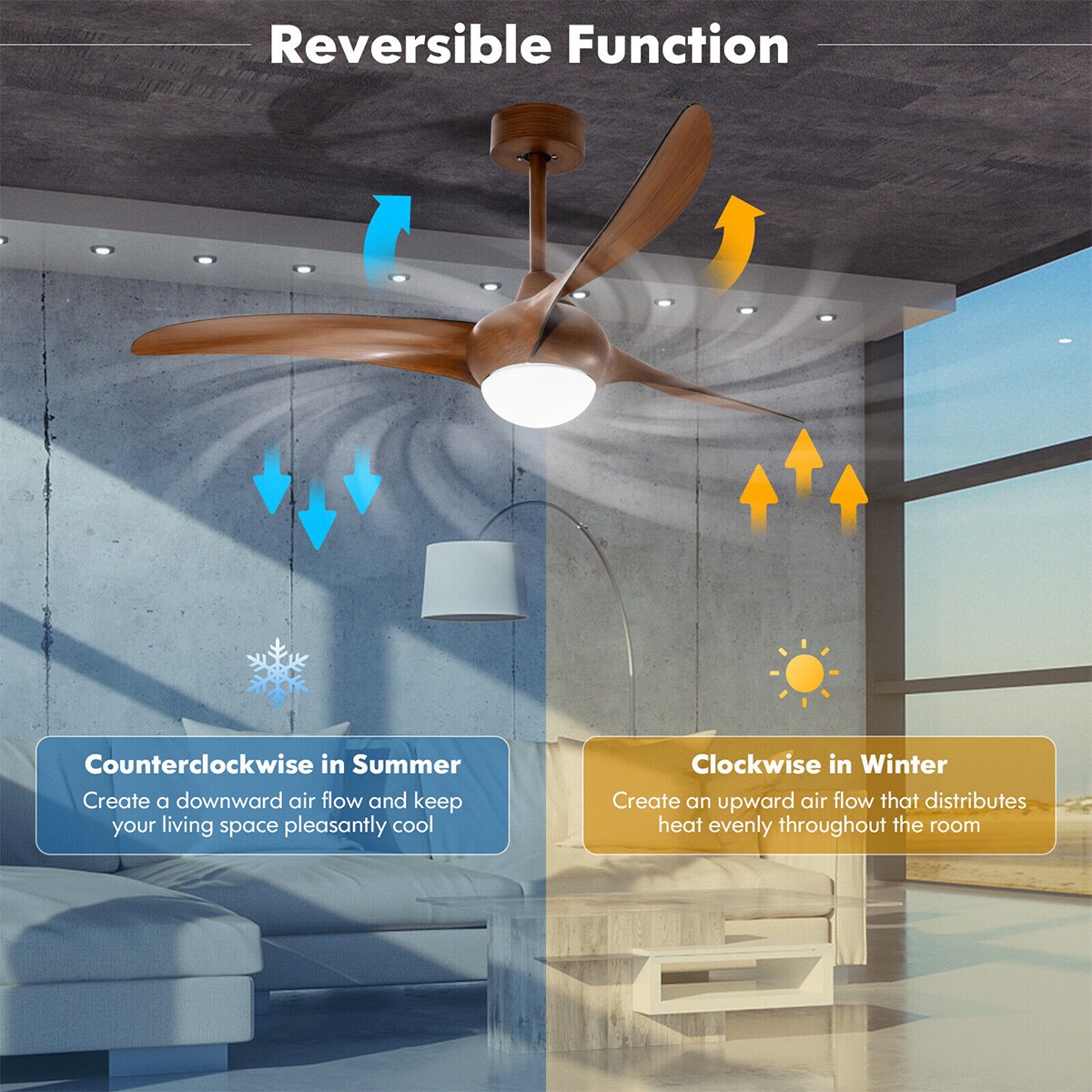 Reversible Function

Counterclockwise in Summer
Create a downward air flow and keep your living space pleasantly cool

Clockwise in Winter
Create an upward air flow that distributes heat evenly throughout the room